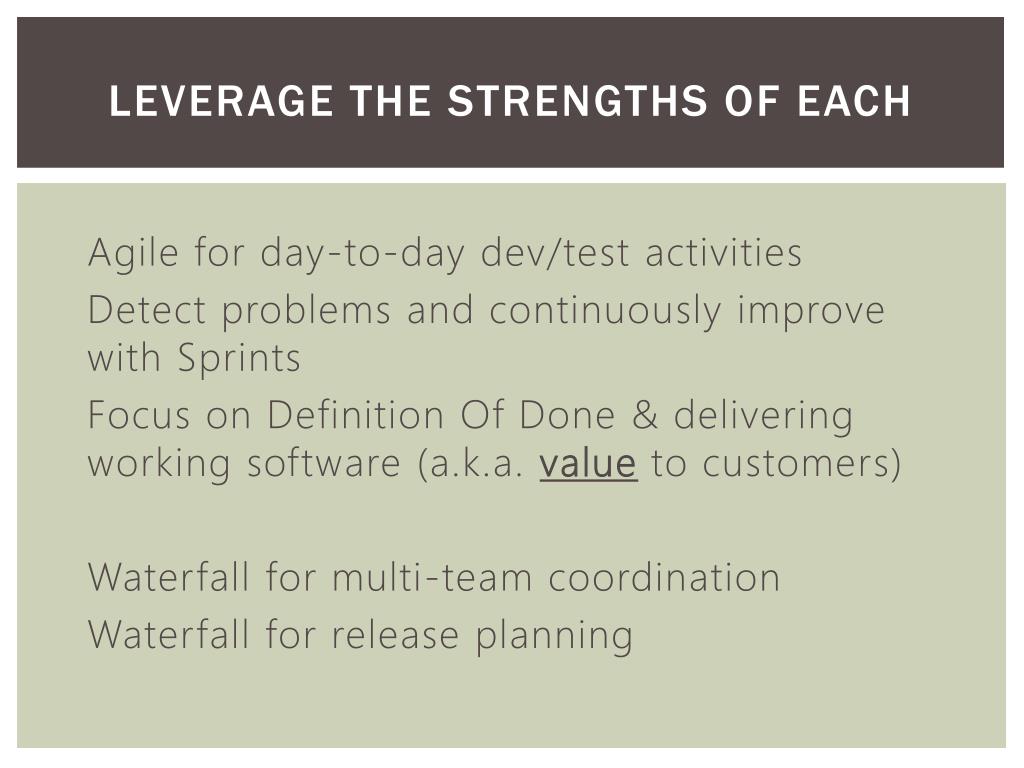 LEVERAGE THE STRENGTHS OF EACH

Agile for day-to-day dev/test activities

Detect problems and continuously improve with Sprints

Focus on Definition Of Done & delivering working software (a.k.a. value to customers)

Waterfall for multi-team coordination

Waterfall for release planning